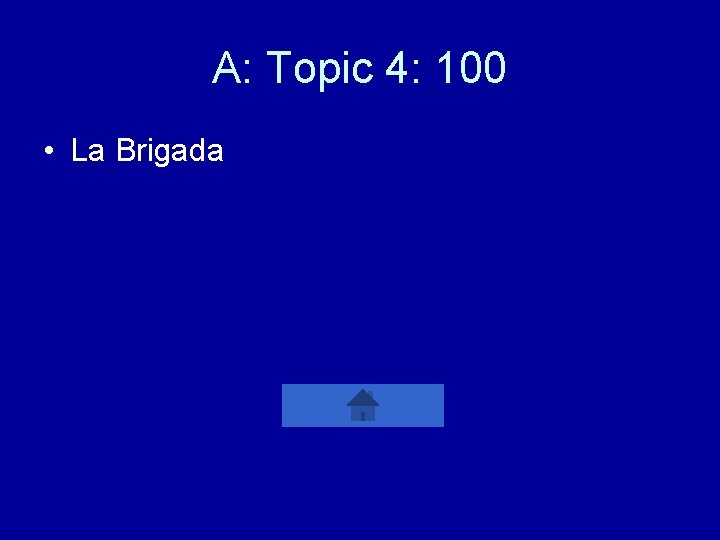 A: Topic 4: 100

• La Brigada